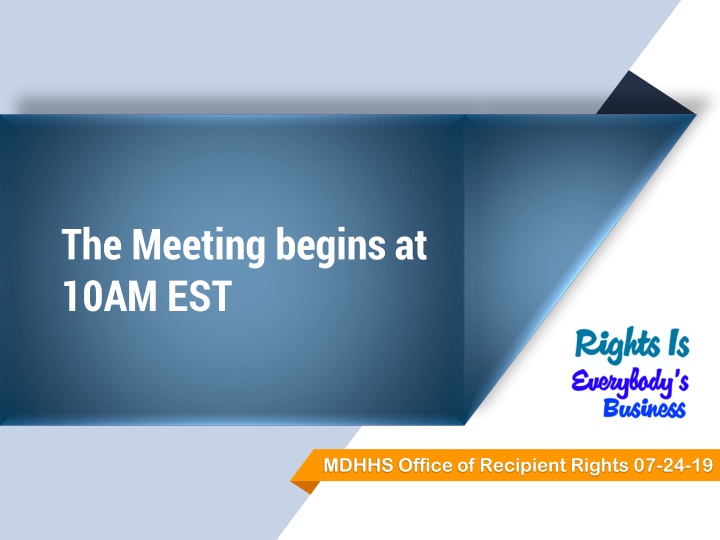 The Meeting begins at 10AM EST

Rights Is
Everybody's
Business

MDHHS Office of Recipient Rights 07-24-19